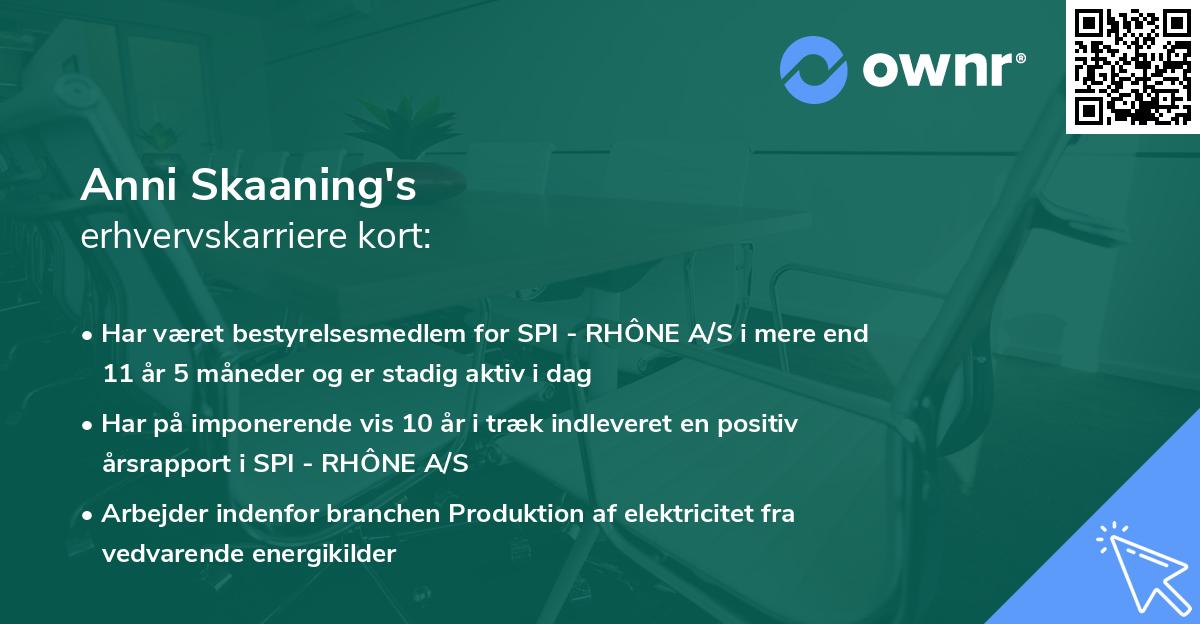 ownr®

Anni Skaaning's
erhvervskarriere kort:

• Har været bestyrelsesmedlem for SPI - RHÔNE A/S i mere end 11 år 5 måneder og er stadig aktiv i dag

• Har på imponerende vis 10 år i træk indleveret en positiv årsrapport i SPI - RHÔNE A/S

• Arbejder indenfor branchen Produktion af elektricitet fra vedvarende energikilder